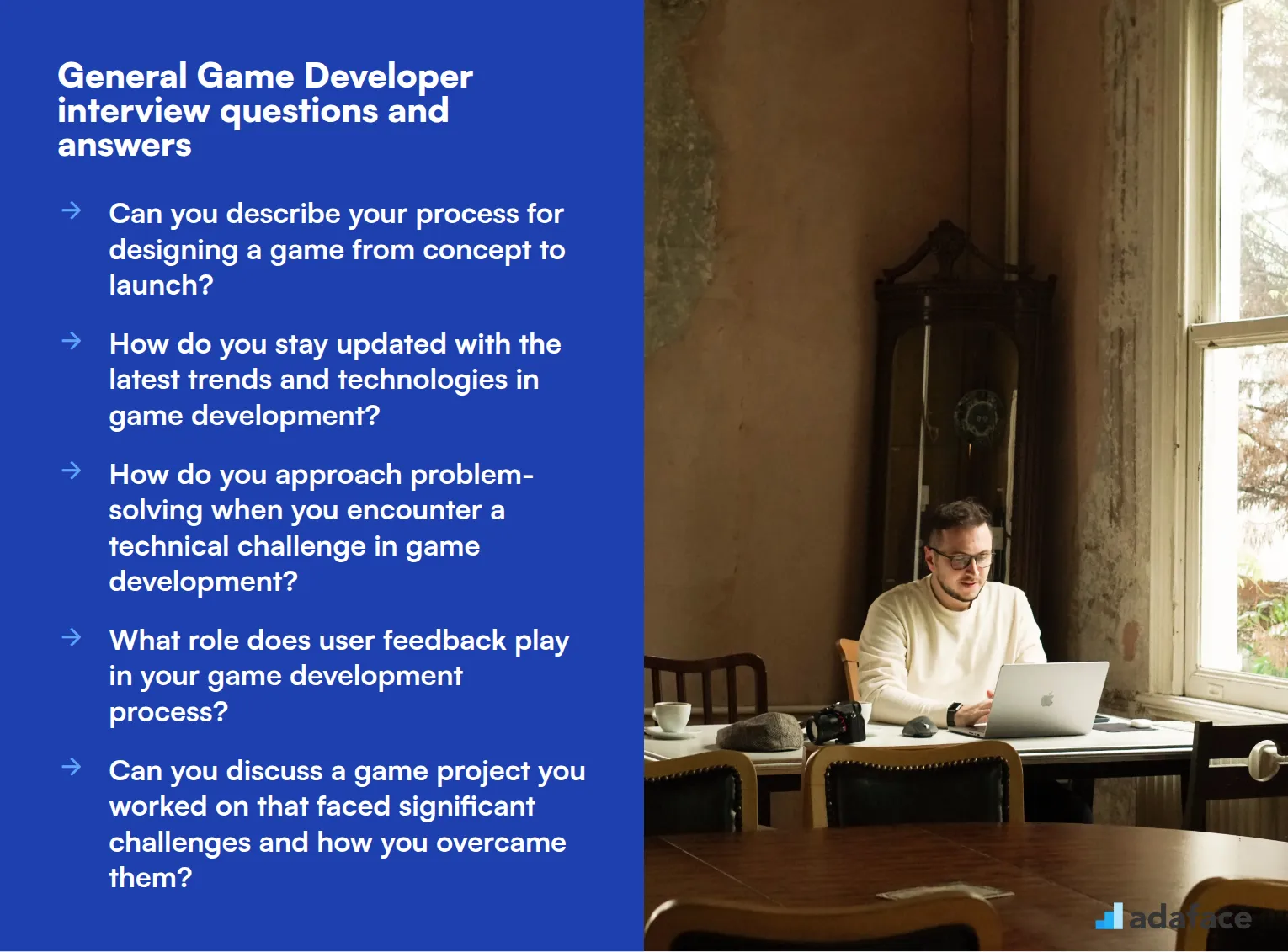 General Game Developer interview questions and answers

→ Can you describe your process for designing a game from concept to launch?

→ How do you stay updated with the latest trends and technologies in game development?

→ How do you approach problem-solving when you encounter a technical challenge in game development?

→ What role does user feedback play in your game development process?

→ Can you discuss a game project you worked on that faced significant challenges and how you overcame them?

adaface